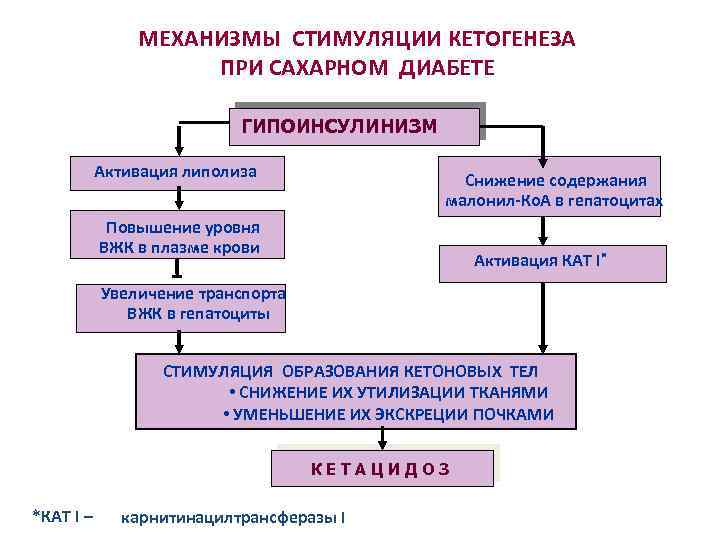 МЕХАНИЗМЫ СТИМУЛЯЦИИ КЕТОГЕНЕЗА
ПРИ САХАРНОМ ДИАБЕТЕ

ГИПОИНСУЛИНИЗМ

Активация липолиза

Повышение уровня ВЖК в плазме крови

Увеличение транспорта ВЖК в гепатоциты

Снижение содержания малонил-КоА в гепатоцитах

Активация КАТ I*

СТИМУЛЯЦИЯ ОБРАЗОВАНИЯ КЕТОНОВЫХ ТЕЛ
• СНИЖЕНИЕ ИХ УТИЛИЗАЦИИ ТКАНЯМИ
• УМЕНЬШЕНИЕ ИХ ЭКСКРЕЦИИ ПОЧКАМИ

КЕТАЦИДОЗ

*КАТ I – карнитинацилтрансферазы I